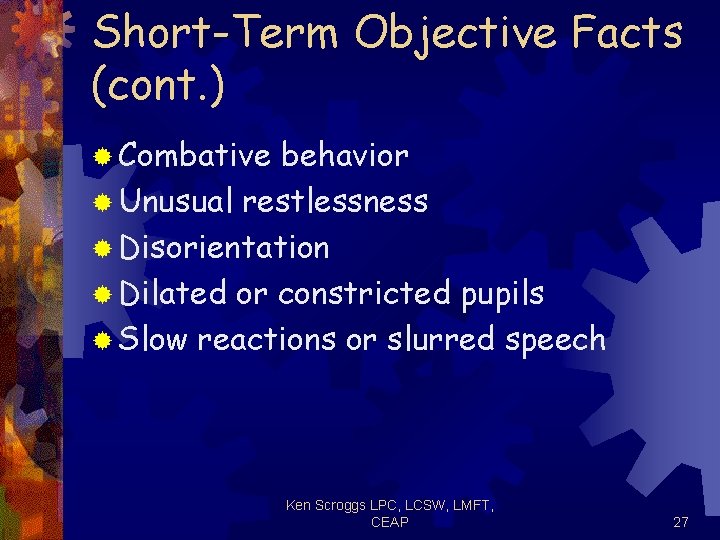 Short-Term Objective Facts (cont.)

Combative behavior
Unusual restlessness
Disorientation
Dilated or constricted pupils
Slow reactions or slurred speech

Ken Scroggs LPC, LCSW, LMFT, CEAP

27